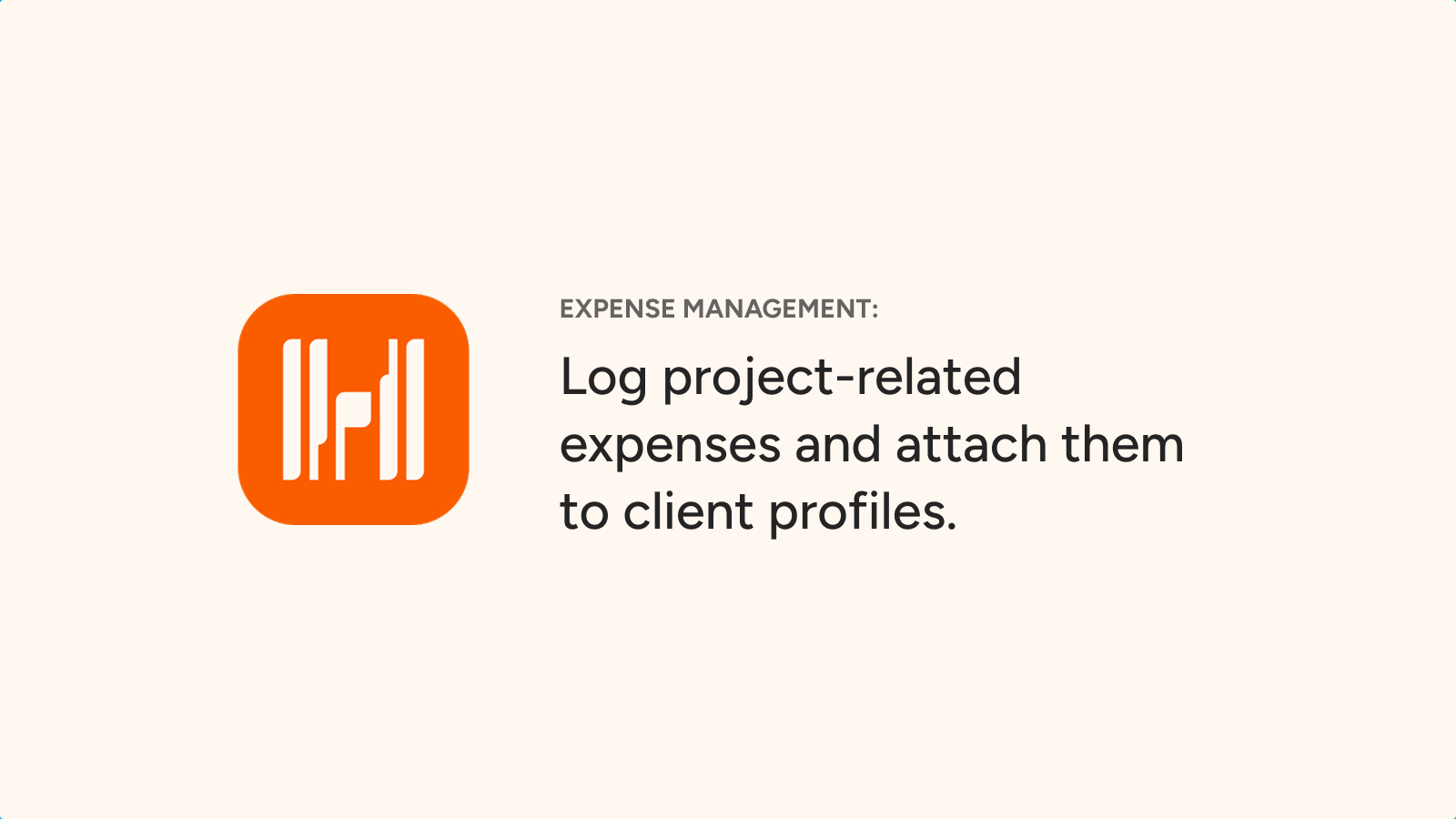 EXPENSE MANAGEMENT:

Log project-related expenses and attach them to client profiles.